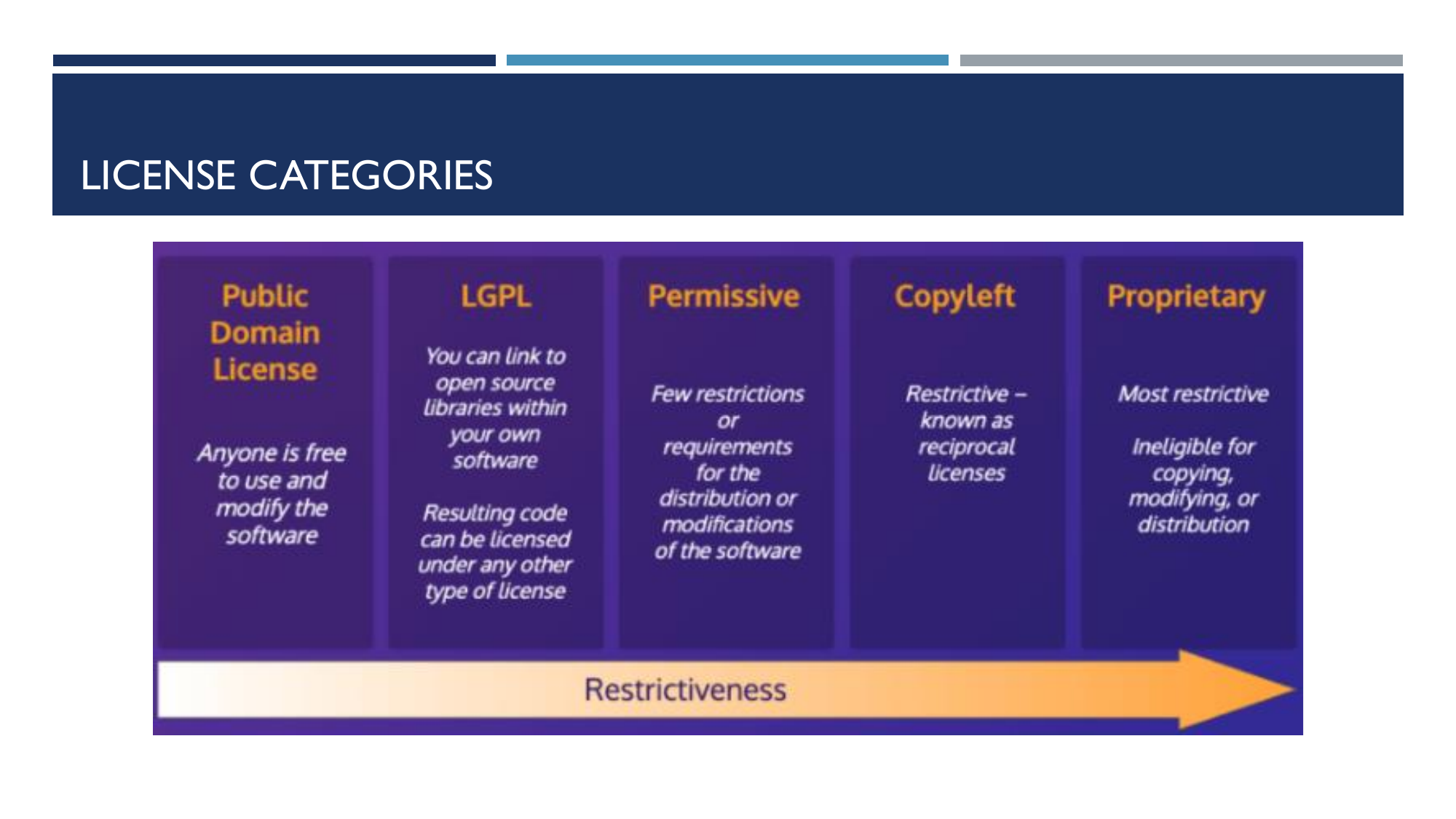 LICENSE CATEGORIES

Public Domain License

Anyone is free to use and modify the software

LGPL

You can link to open source libraries within your own software

Resulting code can be licensed under any other type of license

Permissive

Few restrictions or requirements for the distribution or modifications of the software

Copyleft

Restrictive – known as reciprocal licenses

Proprietary

Most restrictive

Ineligible for copying, modifying, or distribution

Restrictiveness